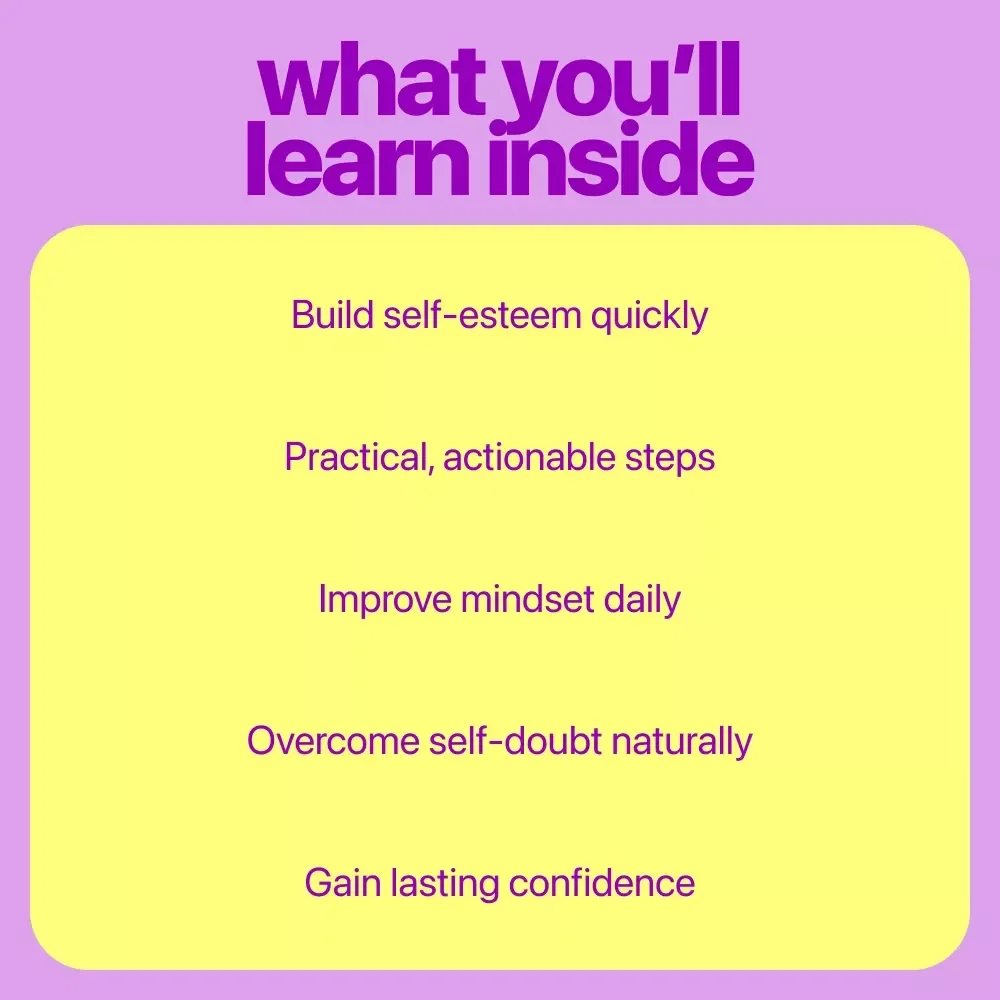 what you'll learn inside

Build self-esteem quickly

Practical, actionable steps

Improve mindset daily

Overcome self-doubt naturally

Gain lasting confidence